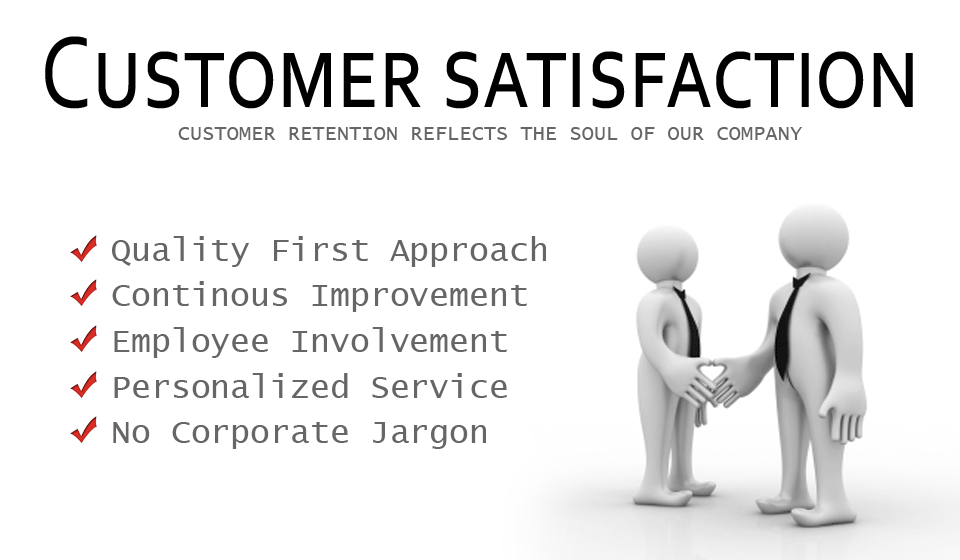 CUSTOMER SATISFACTION

CUSTOMER RETENTION REFLECTS THE SOUL OF OUR COMPANY

✔ Quality First Approach
✔ Continous Improvement
✔ Employee Involvement
✔ Personalized Service
✔ No Corporate Jargon